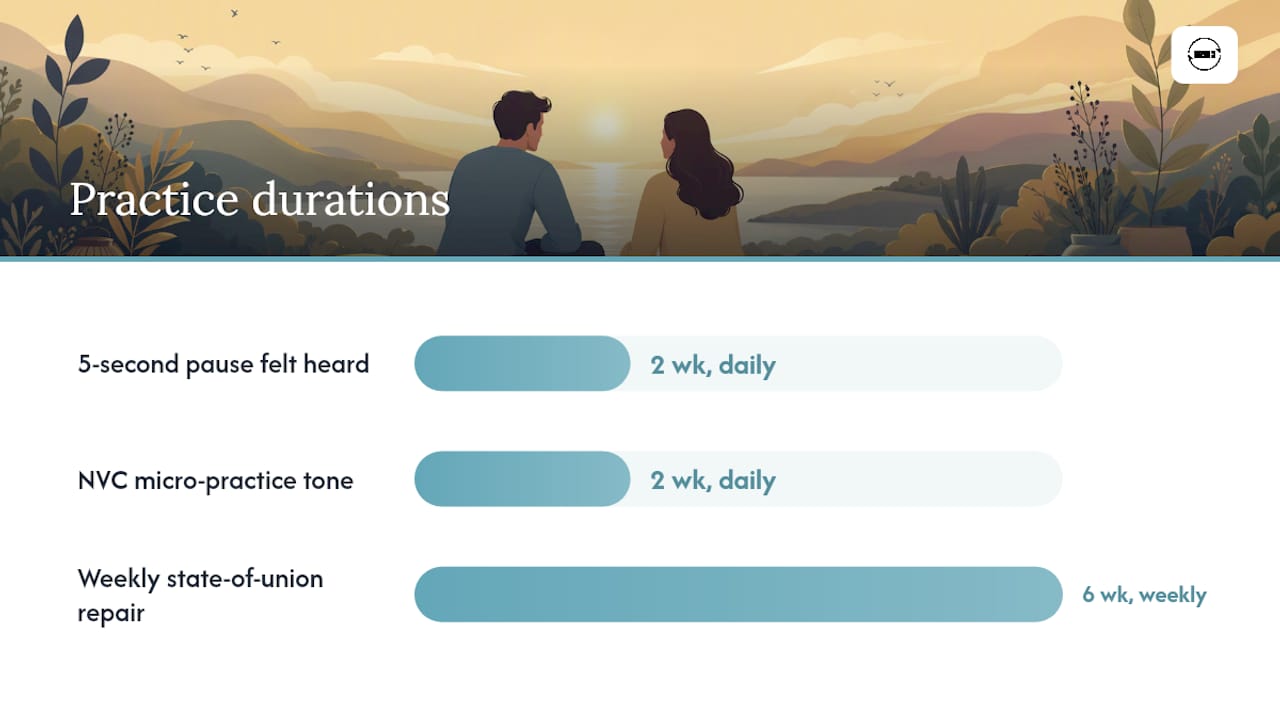 Practice durations

5-second pause felt heard
2 wk, daily

NVC micro-practice tone
2 wk, daily

Weekly state-of-union repair
6 wk, weekly